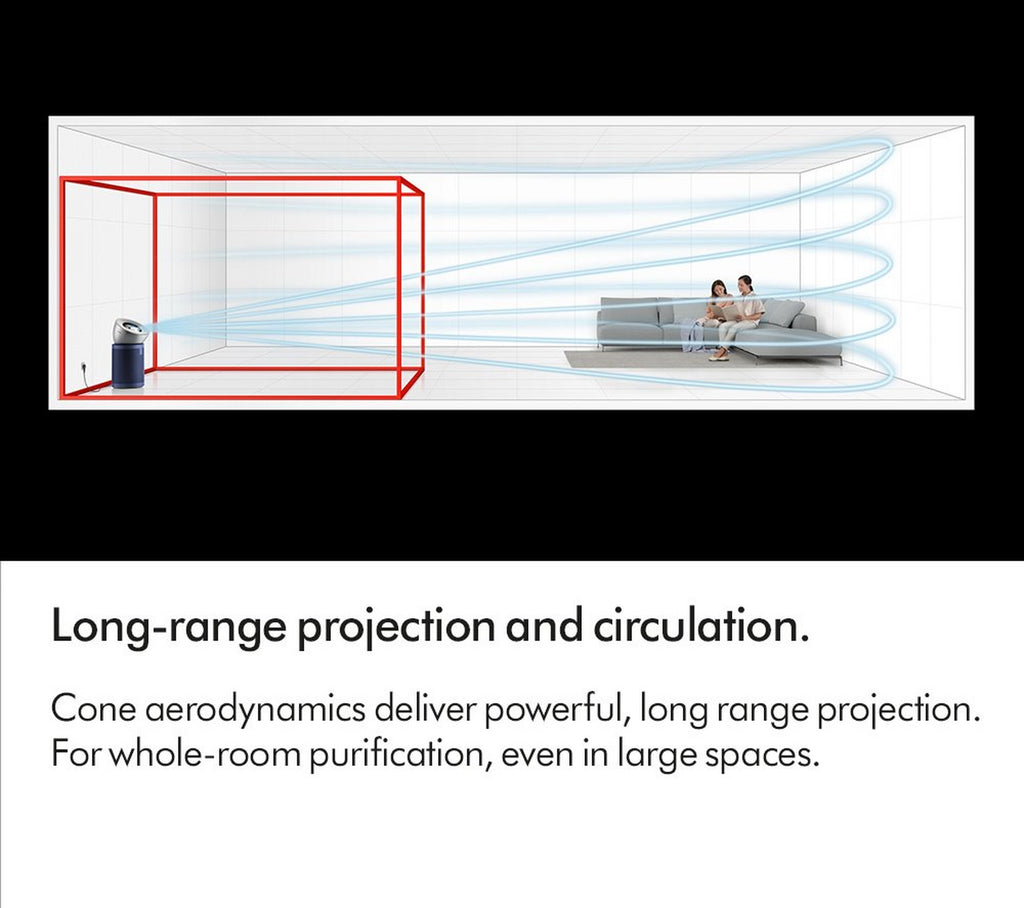 Long-range projection and circulation.

Cone aerodynamics deliver powerful, long range projection. For whole-room purification, even in large spaces.